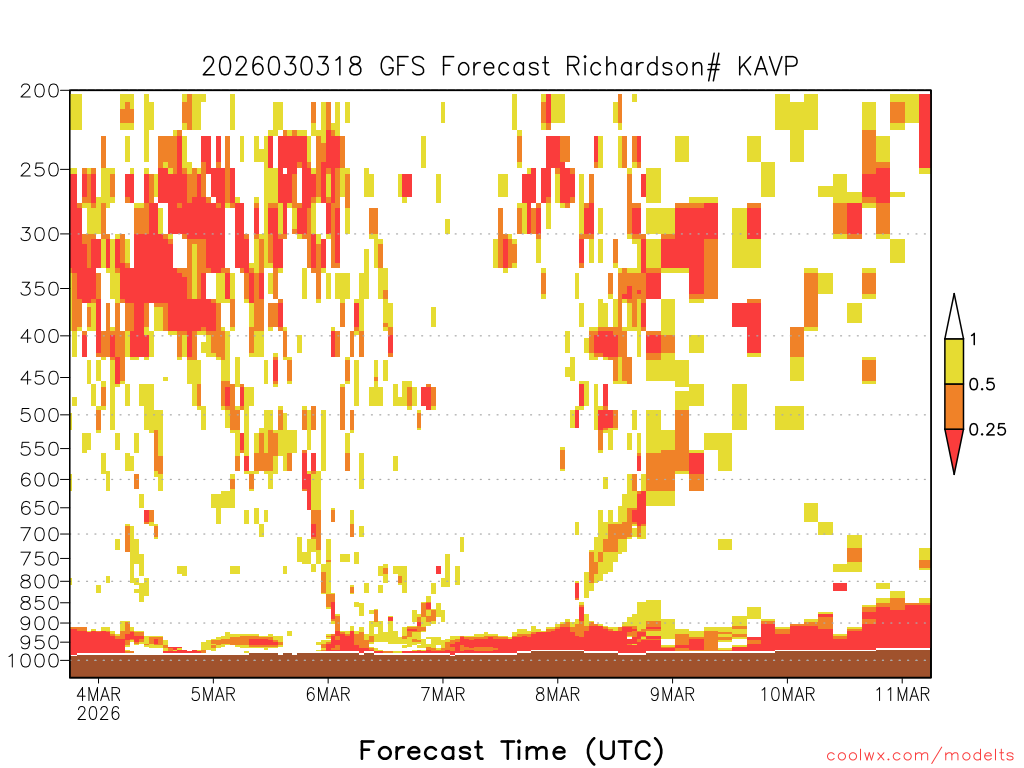 2026030318 GFS Forecast Richardson# KAVP

200
250
300
350
400
450
500
550
600
650
700
750
800
850
900
950
1000

1
0.5
0.25

4MAR
2026
5MAR
6MAR
7MAR
8MAR
9MAR
10MAR
11MAR

Forecast Time (UTC)

coolwx.com/modelts